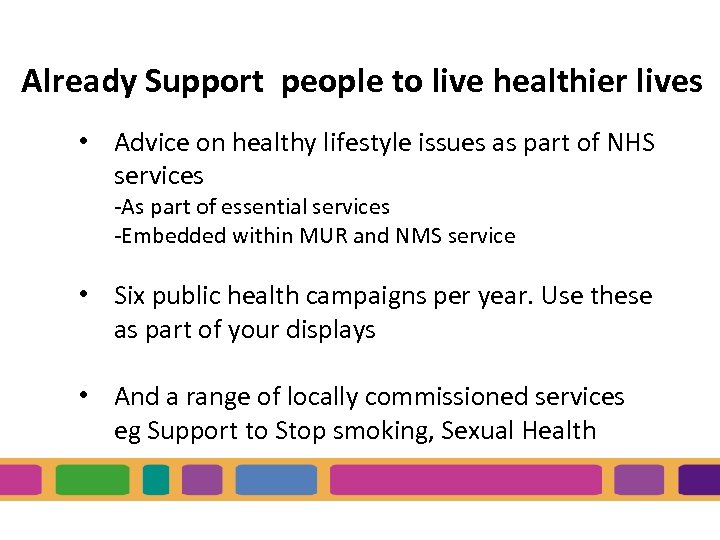 Already Support  people to live healthier lives

• Advice on healthy lifestyle issues as part of NHS services
-As part of essential services
-Embedded within MUR and NMS service

• Six public health campaigns per year. Use these as part of your displays

• And a range of locally commissioned services eg Support to Stop smoking, Sexual Health